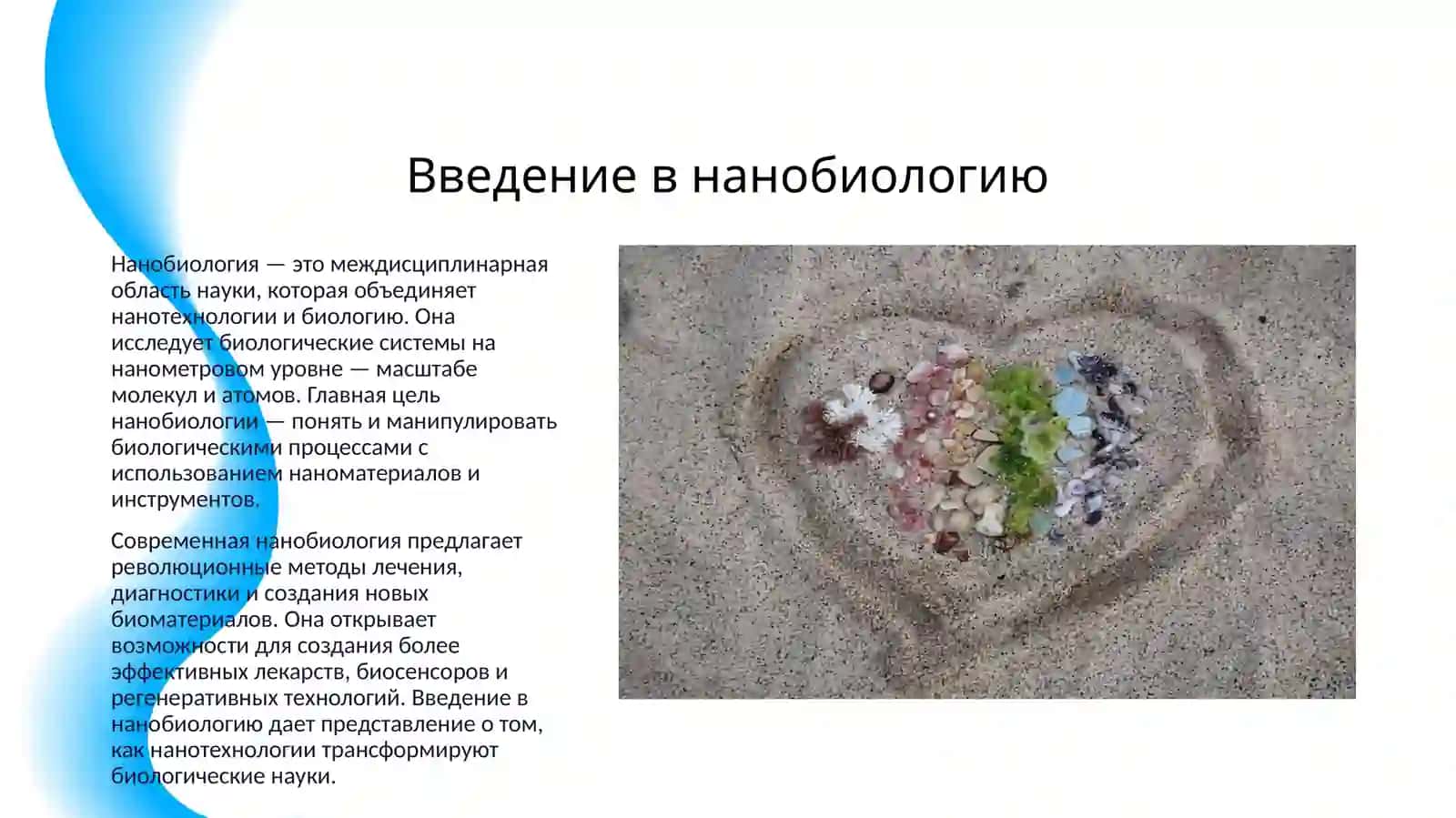 Введение в нанобиологию

Нанобиология — это междисциплинарная область науки, которая объединяет нанотехнологии и биологию. Она исследует биологические системы на нанометровом уровне — масштабе молекул и атомов. Главная цель нанобиологии — понять и манипулировать биологическими процессами с использованием наноматериалов и инструментов.

Современная нанобиология предлагает революционные методы лечения, диагностики и создания новых биоматериалов. Она открывает возможности для создания более эффективных лекарств, биосенсоров и регенеративных технологий. Введение в нанобиологию дает представление о том, как нанотехнологии трансформируют биологические науки.